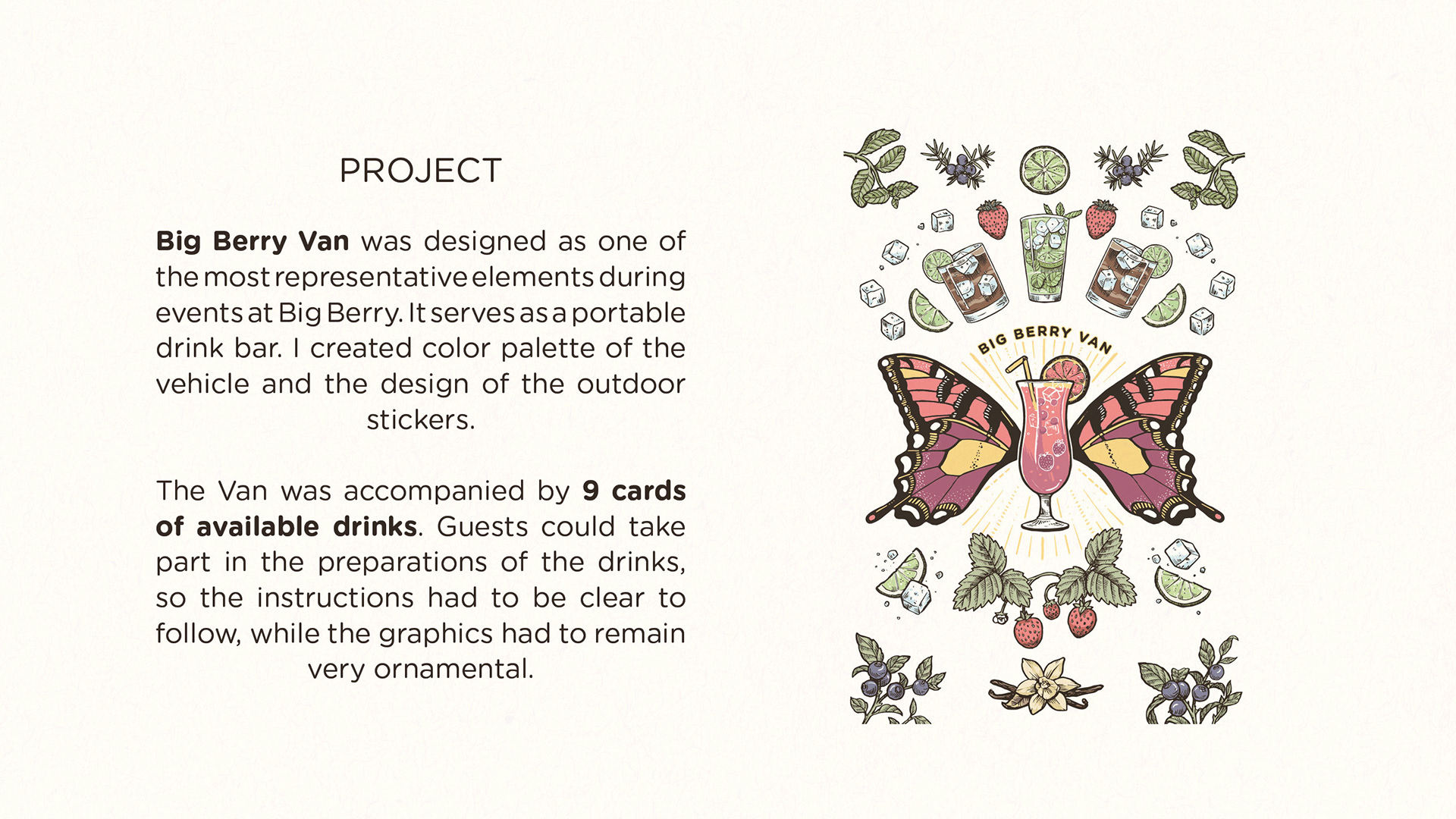 PROJECT

Big Berry Van was designed as one of the most representative elements during events at Big Berry. It serves as a portable drink bar. I created color palette of the vehicle and the design of the outdoor stickers.

The Van was accompanied by 9 cards of available drinks. Guests could take part in the preparations of the drinks, so the instructions had to be clear to follow, while the graphics had to remain very ornamental.

BIG BERRY VAN